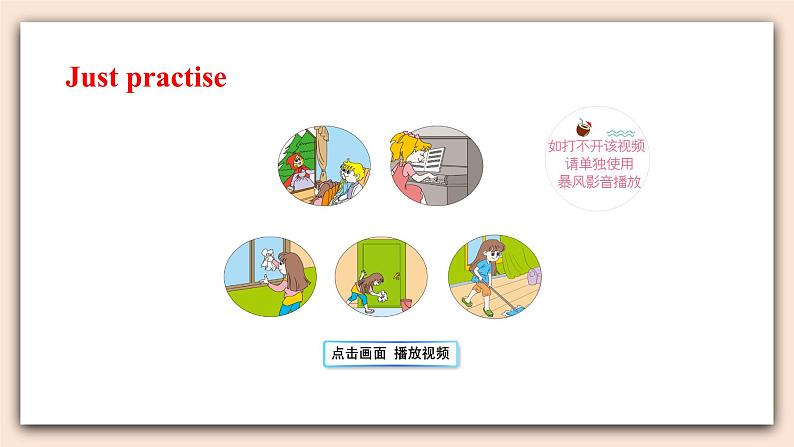 Just practise

如打不开该视频
请单独使用
暴风影音播放

点击画面 播放视频